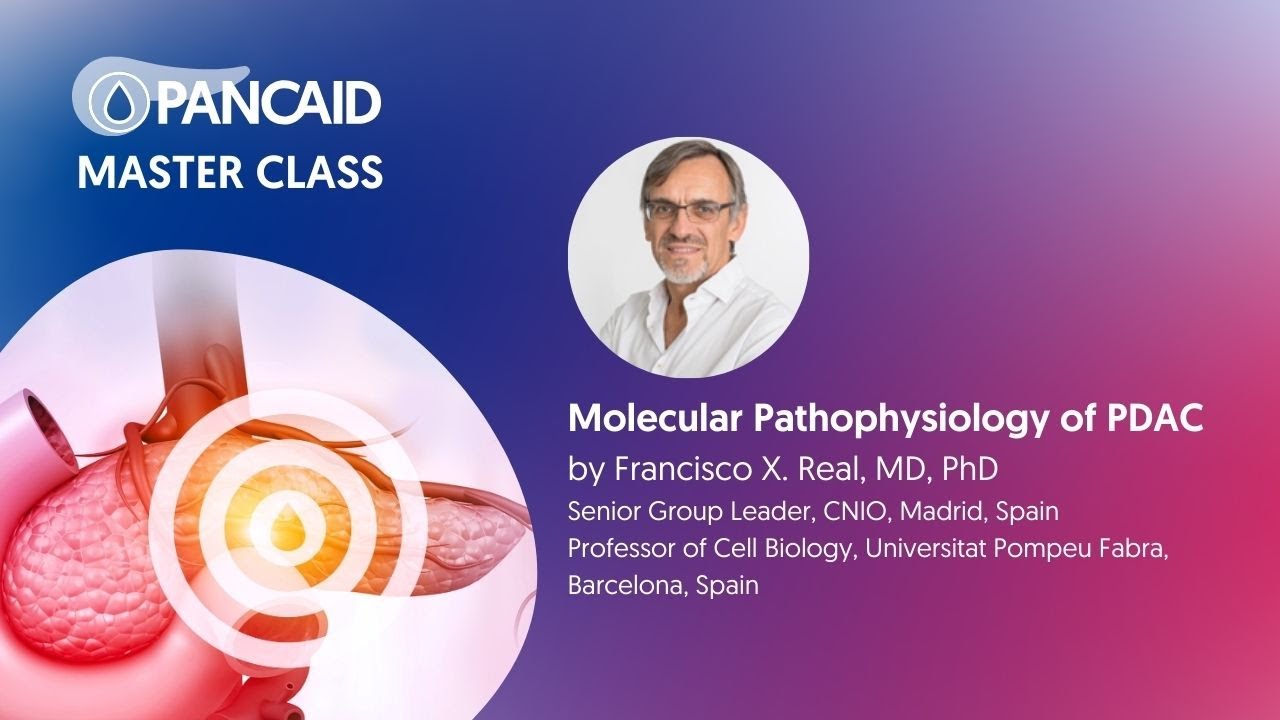 PANCAID
MASTER CLASS

Molecular Pathophysiology of PDAC
by Francisco X. Real, MD, PhD
Senior Group Leader, CNIO, Madrid, Spain
Professor of Cell Biology, Universitat Pompeu Fabra, Barcelona, Spain